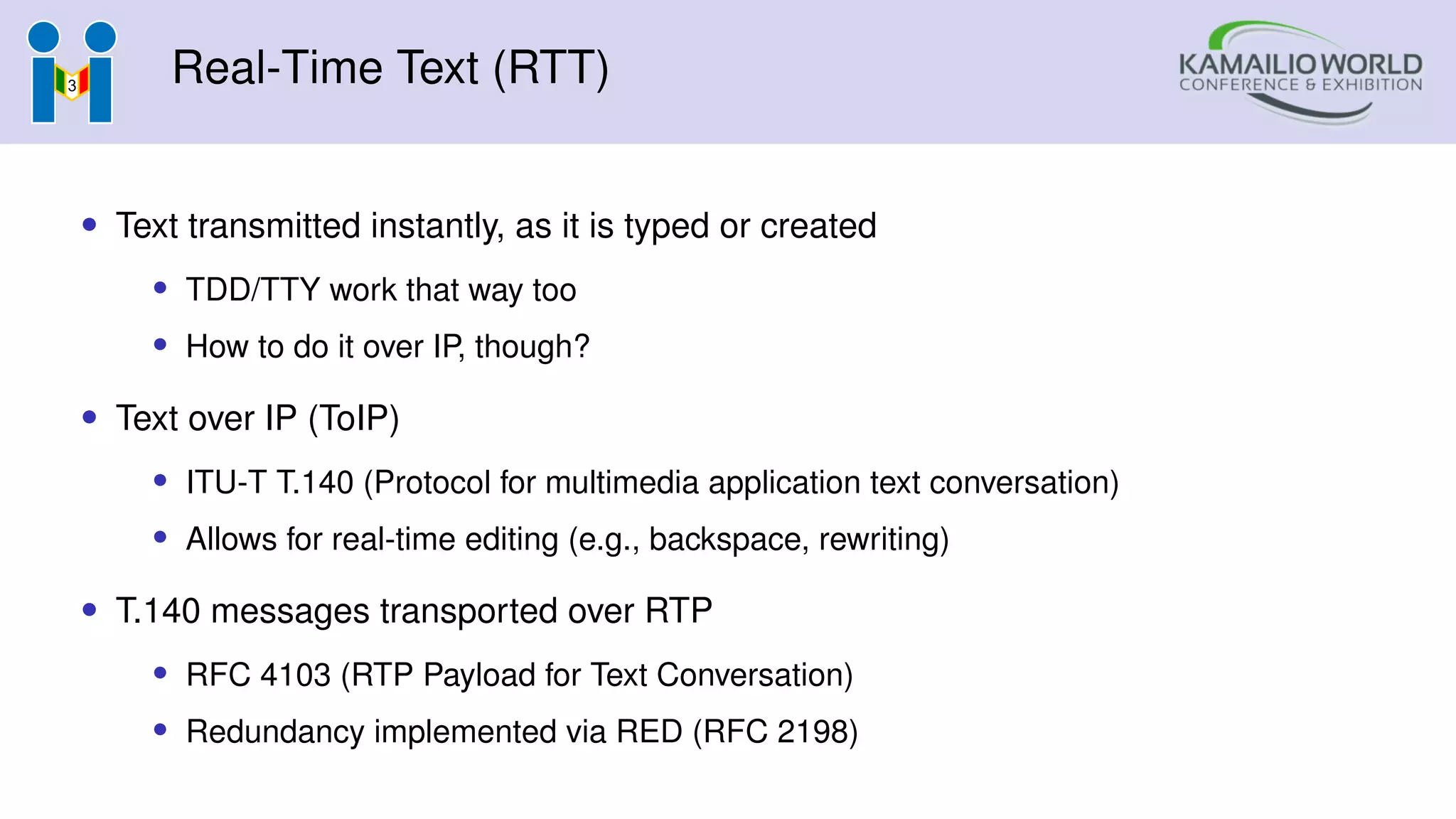 3

Real-Time Text (RTT)

KAMAILIO WORLD
CONFERENCE & EXHIBITION

• Text transmitted instantly, as it is typed or created
  • TDD/TTY work that way too
  • How to do it over IP, though?
• Text over IP (ToIP)
  • ITU-T T.140 (Protocol for multimedia application text conversation)
  • Allows for real-time editing (e.g., backspace, rewriting)
• T.140 messages transported over RTP
  • RFC 4103 (RTP Payload for Text Conversation)
  • Redundancy implemented via RED (RFC 2198)